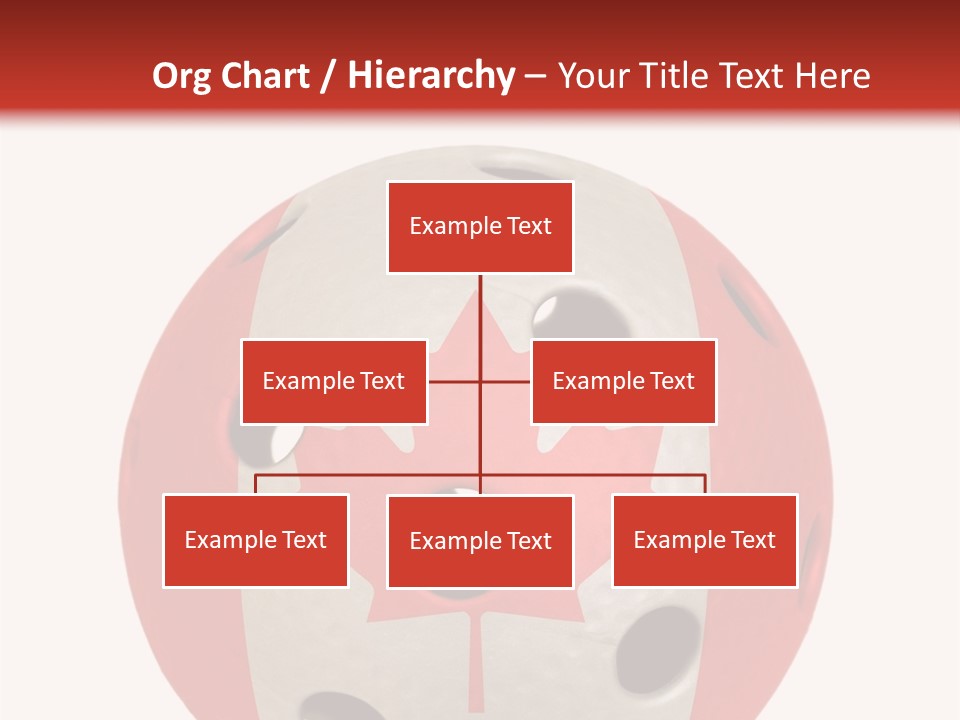 Org Chart / Hierarchy – Your Title Text Here

Example Text

Example Text

Example Text

Example Text

Example Text

Example Text